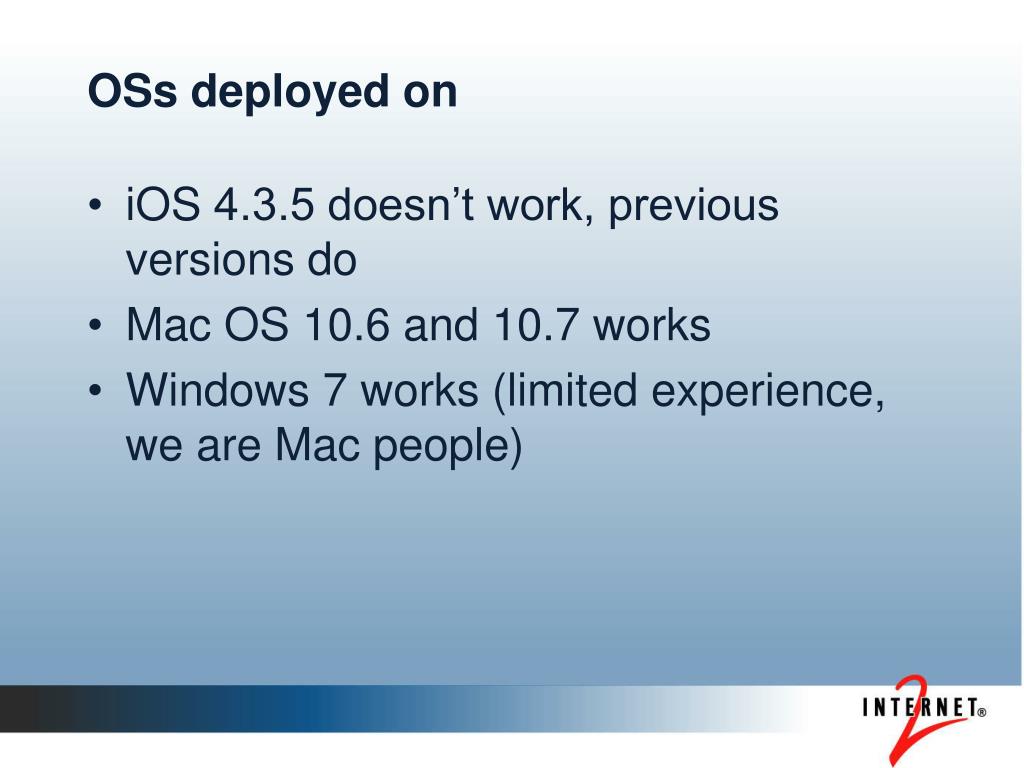 OSs deployed on

• iOS 4.3.5 doesn’t work, previous versions do
• Mac OS 10.6 and 10.7 works
• Windows 7 works (limited experience, we are Mac people)

INTERNET® 2